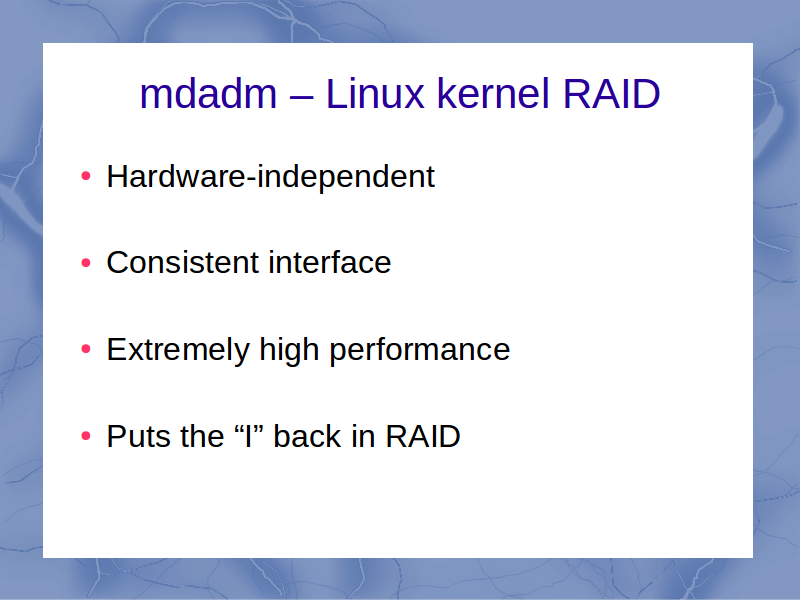 mdadm – Linux kernel RAID

• Hardware-independent

• Consistent interface

• Extremely high performance

• Puts the “I” back in RAID